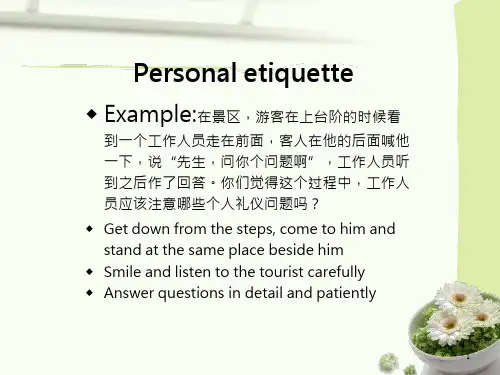 Personal etiquette

◆ Example:在景区，游客在上台阶的时候看到一个工作人员走在前面，客人在他的后面喊他一下，说“先生，问你个问题啊”，工作人员听到之后作了回答。你们觉得这个过程中，工作人员应该注意哪些个人礼仪问题吗？

◆ Get down from the steps, come to him and stand at the same place beside him
◆ Smile and listen to the tourist carefully
◆ Answer questions in detail and patiently